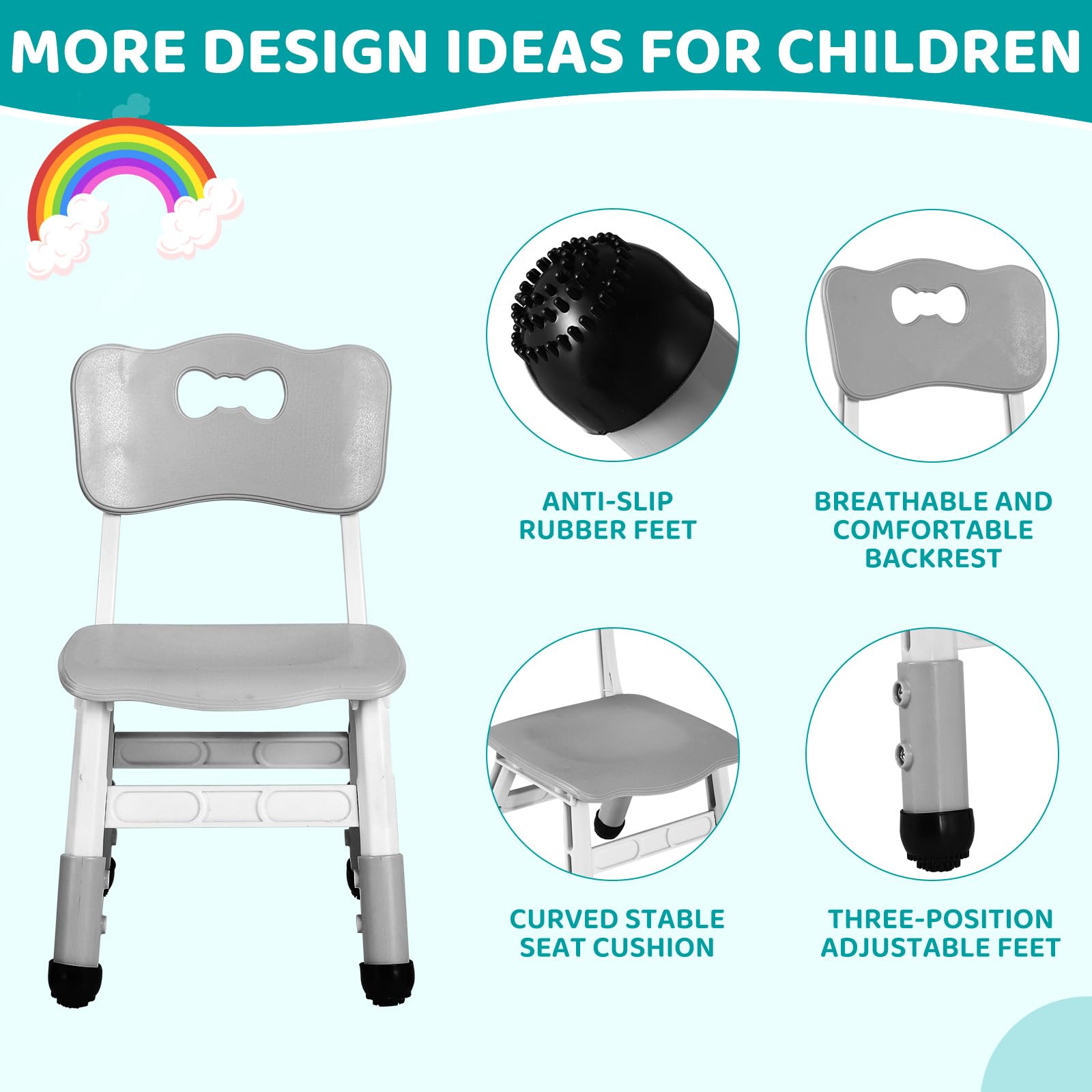 MORE DESIGN IDEAS FOR CHILDREN

ANTI-SLIP RUBBER FEET

BREATHABLE AND COMFORTABLE BACKREST

CURVED STABLE SEAT CUSHION

THREE-POSITION ADJUSTABLE FEET